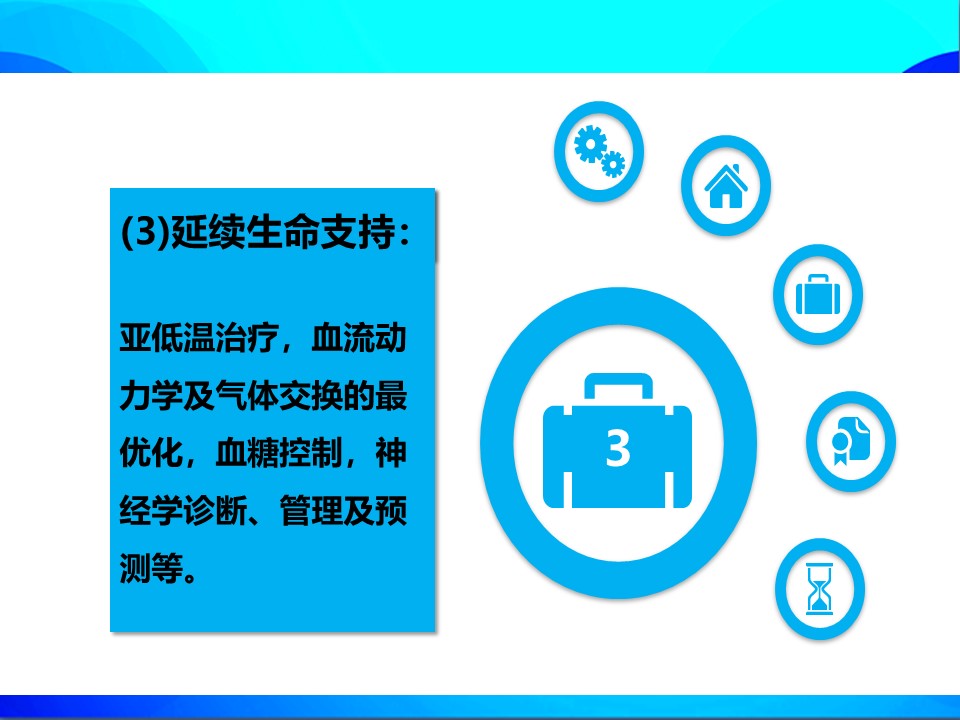 (3)延续生命支持：

亚低温治疗，血流动力学及气体交换的最优化，血糖控制，神经学诊断、管理及预测等。

3